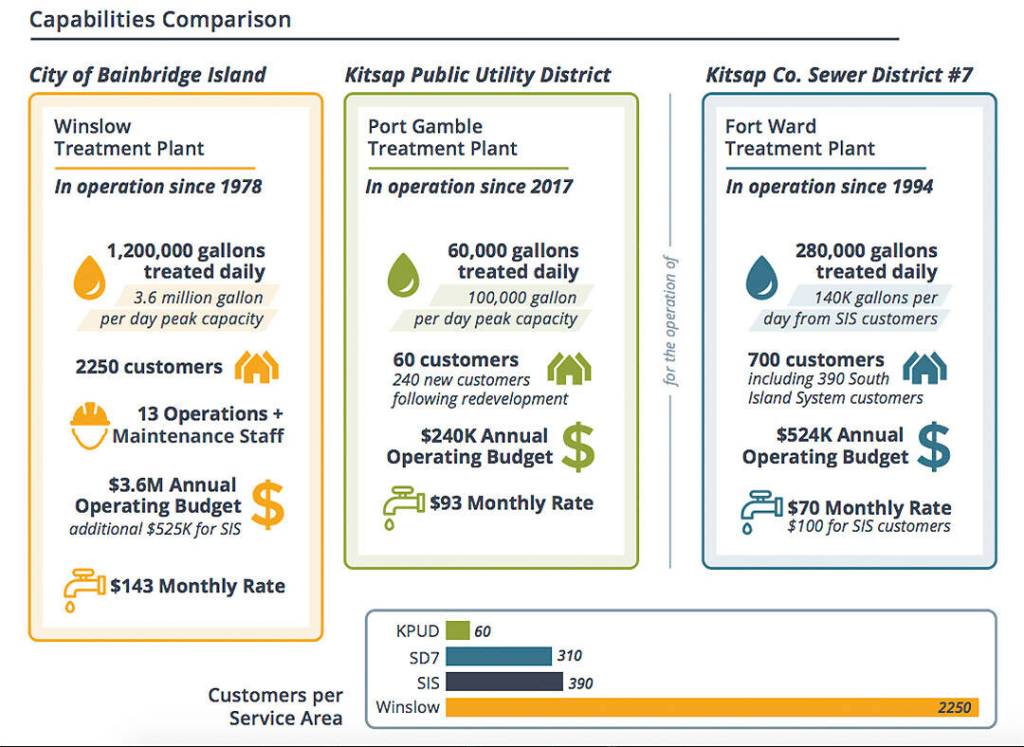 Capabilities Comparison

City of Bainbridge Island

Winslow Treatment Plant

In operation since 1978

1,200,000 gallons treated daily

3.6 million gallon per day peak capacity

2250 customers

13 Operations + Maintenance Staff

$3.6M Annual Operating Budget

additional $525K for SIS

$143 Monthly Rate

Kitsap Public Utility District

Port Gamble Treatment Plant

In operation since 2017

60,000 gallons treated daily

100,000 gallon per day peak capacity

60 customers

240 new customers following redevelopment

$240K Annual Operating Budget

$93 Monthly Rate

for the operation of

Kitsap Co. Sewer District #7

Fort Ward Treatment Plant

In operation since 1994

280,000 gallons treated daily

140K gallons per day from SIS customers

700 customers

including 390 South Island System customers

$524K Annual Operating Budget

$70 Monthly Rate

$100 for SIS customers

Customers per Service Area

KPUD 60

SD7 310

SIS 390

Winslow 2250